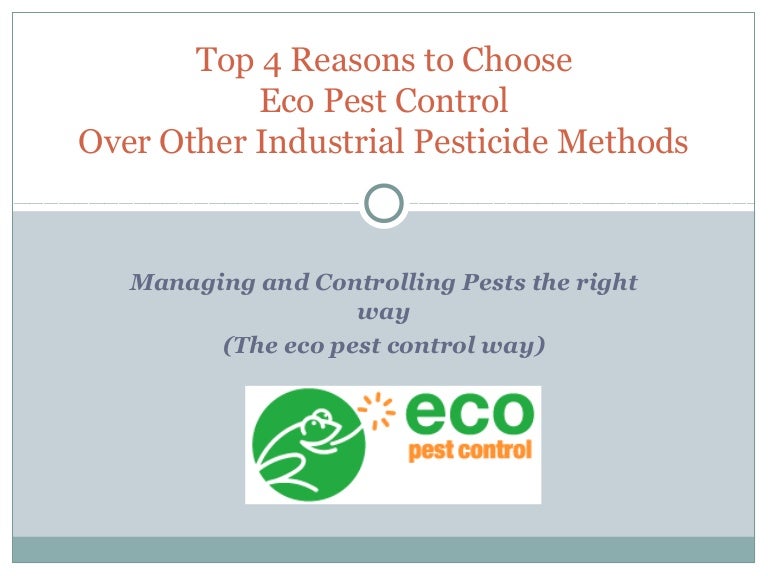 Top 4 Reasons to Choose
Eco Pest Control
Over Other Industrial Pesticide Methods

Managing and Controlling Pests the right way
(The eco pest control way)

eco
pest control